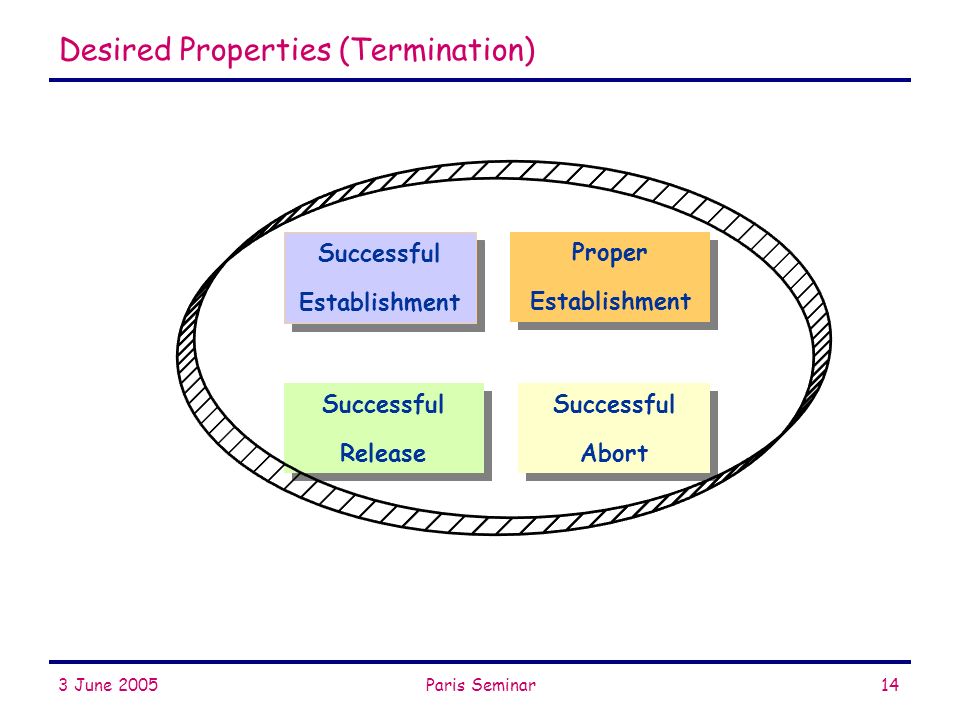 Desired Properties (Termination)

Successful Establishment

Proper Establishment

Successful Release

Successful Abort

3 June 2005

Paris Seminar

14